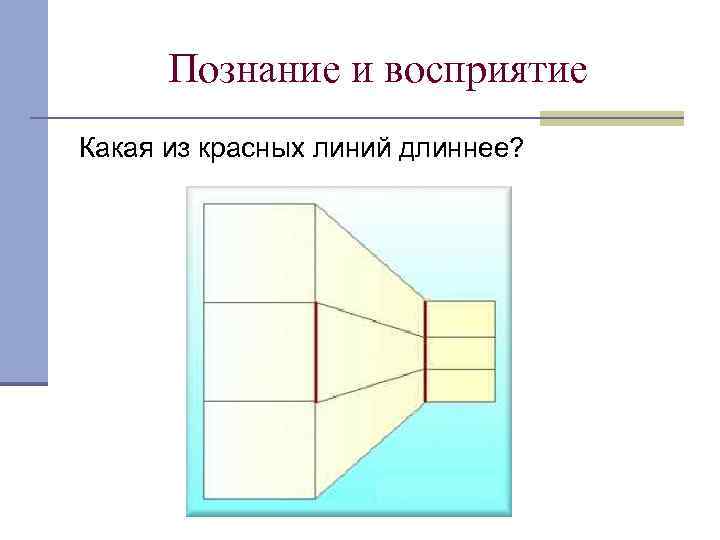 Познание и восприятие

Какая из красных линий длиннее?